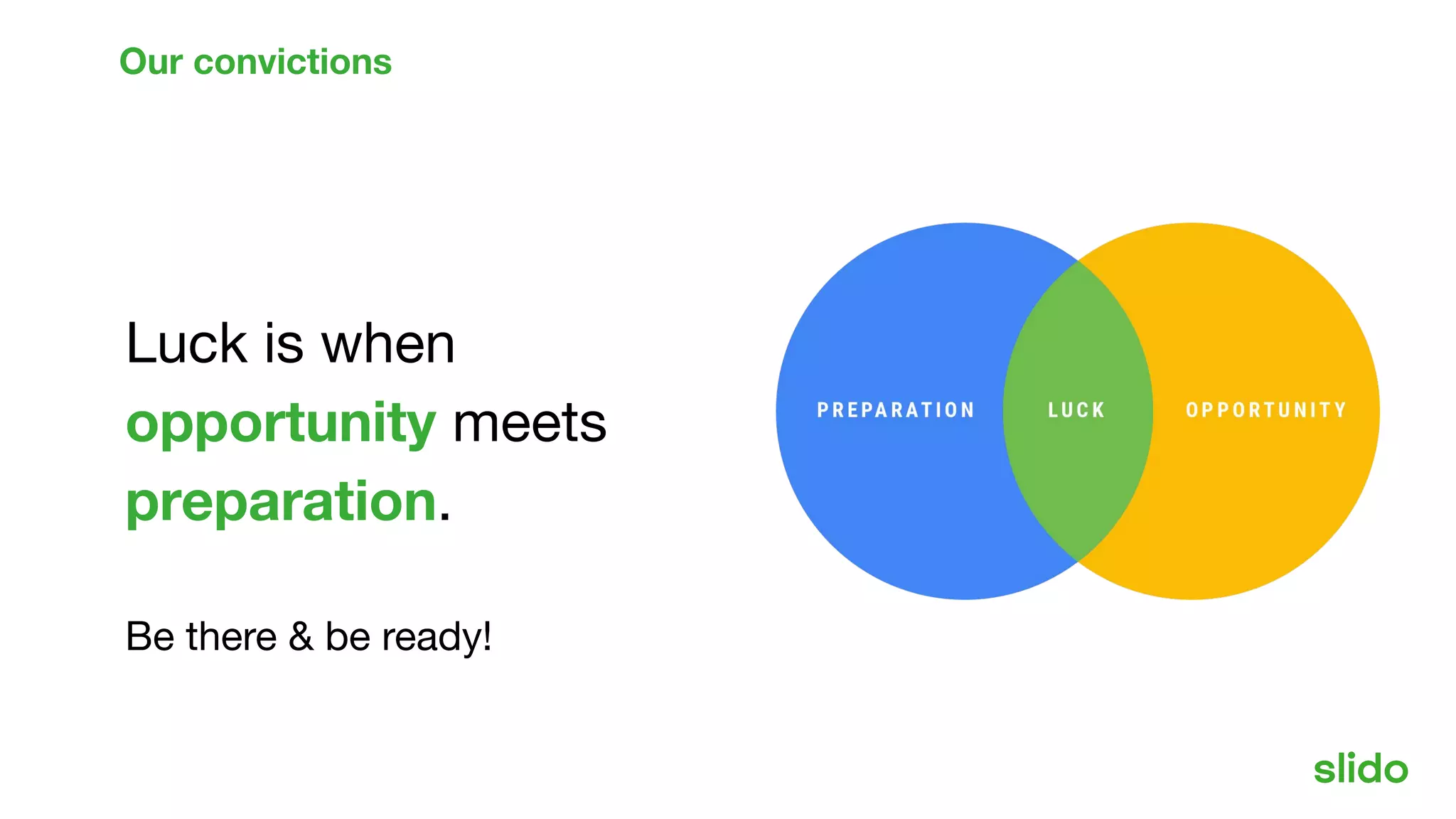 Our convictions

Luck is when opportunity meets preparation.

Be there & be ready!

PREPARATION LUCK OPPORTUNITY

slido